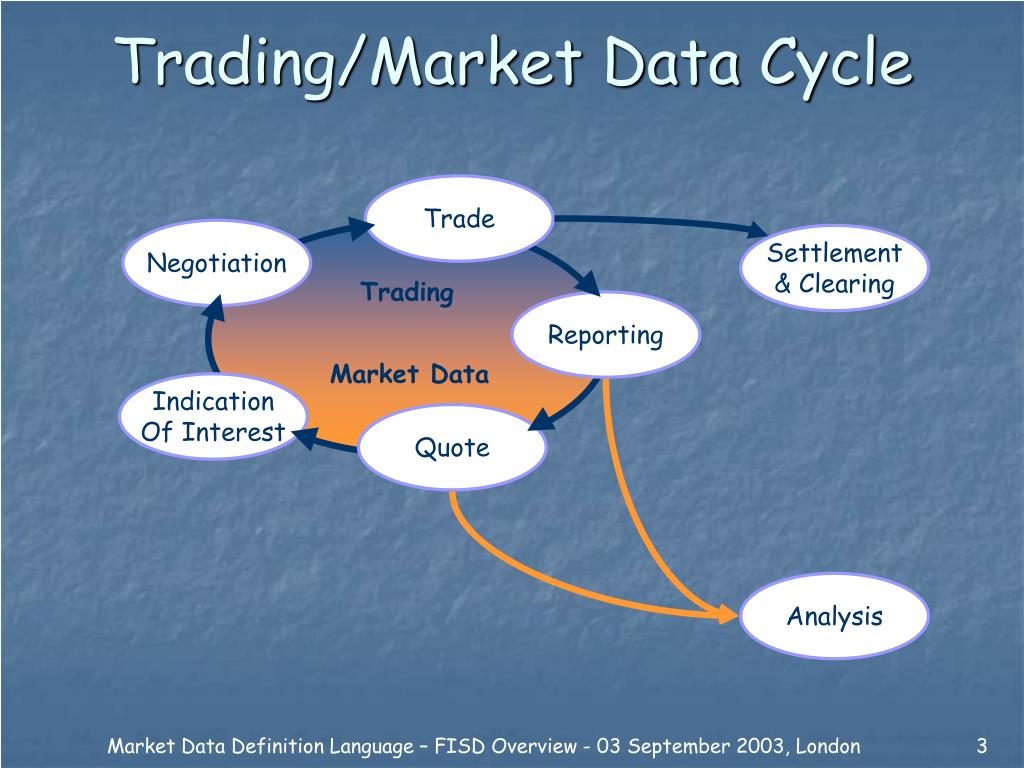 Trading/Market Data Cycle

Trade

Negotiation

Settlement & Clearing

Trading

Reporting

Market Data

Indication Of Interest

Quote

Analysis

Market Data Definition Language – FISD Overview - 03 September 2003, London

3